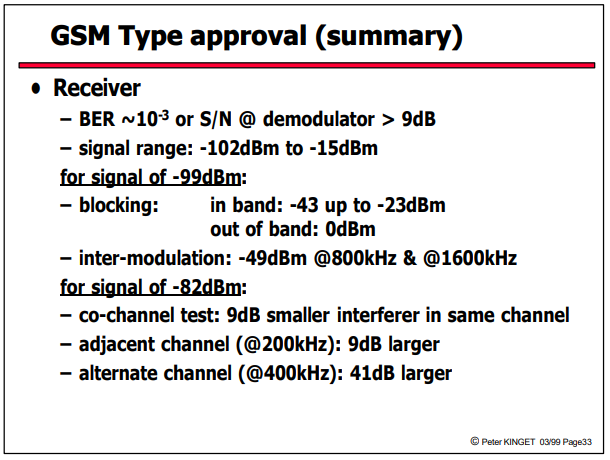 GSM Type approval (summary)

• Receiver
– BER ~$10^{-3}$ or S/N @ demodulator > 9dB
– signal range: -102dBm to -15dBm
for signal of -99dBm:
– blocking: in band: -43 up to -23dBm
out of band: 0dBm
– inter-modulation: -49dBm @800kHz & @1600kHz
for signal of -82dBm:
– co-channel test: 9dB smaller interferer in same channel
– adjacent channel (@200kHz): 9dB larger
– alternate channel (@400kHz): 41dB larger

© Peter KINGET 03/99 Page33